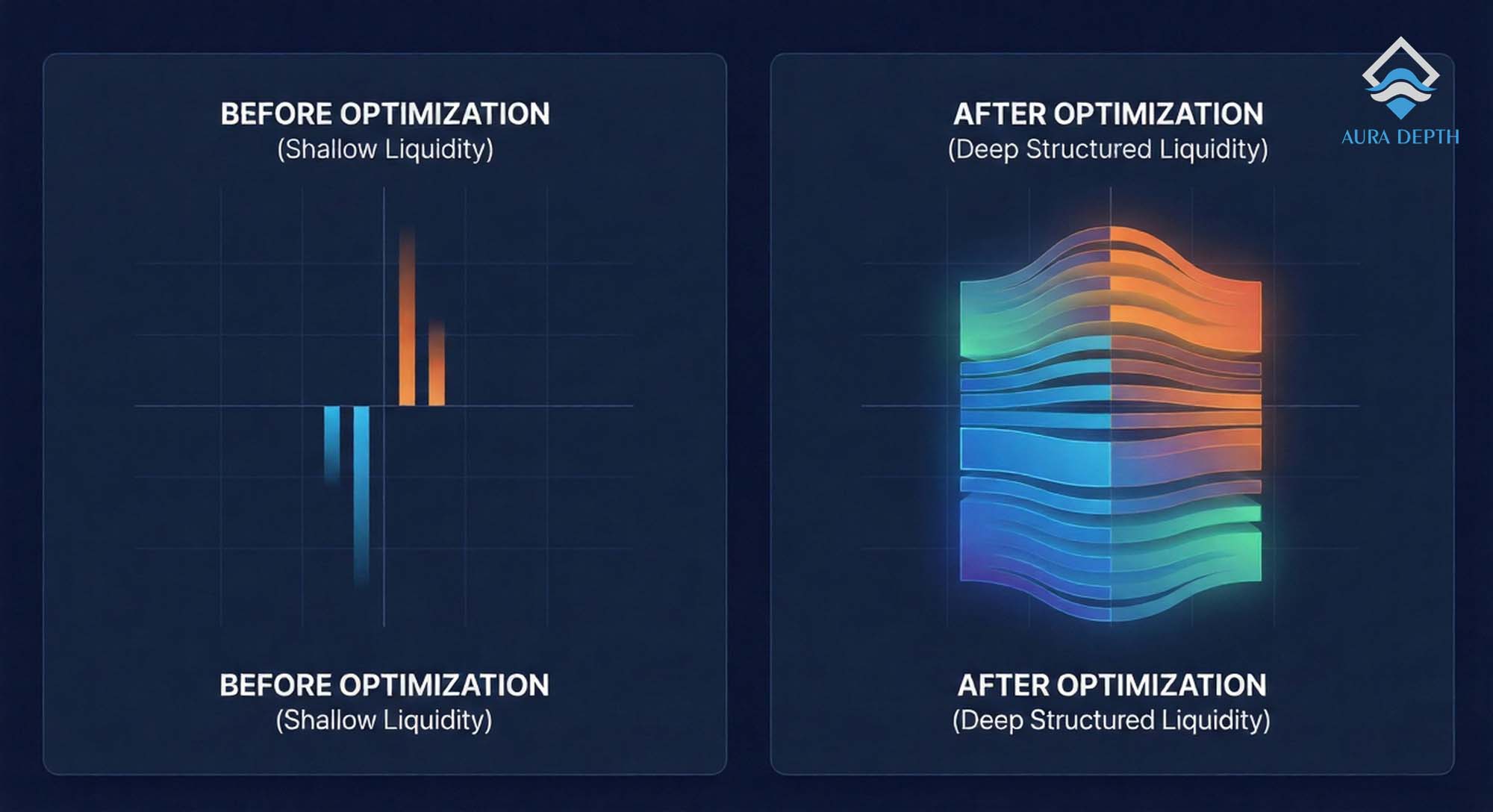 BEFORE OPTIMIZATION
(Shallow Liquidity)

BEFORE OPTIMIZATION
(Shallow Liquidity)

AFTER OPTIMIZATION
(Deep Structured Liquidity)

AURA DEPTH

AFTER OPTIMIZATION
(Deep Structured Liquidity)